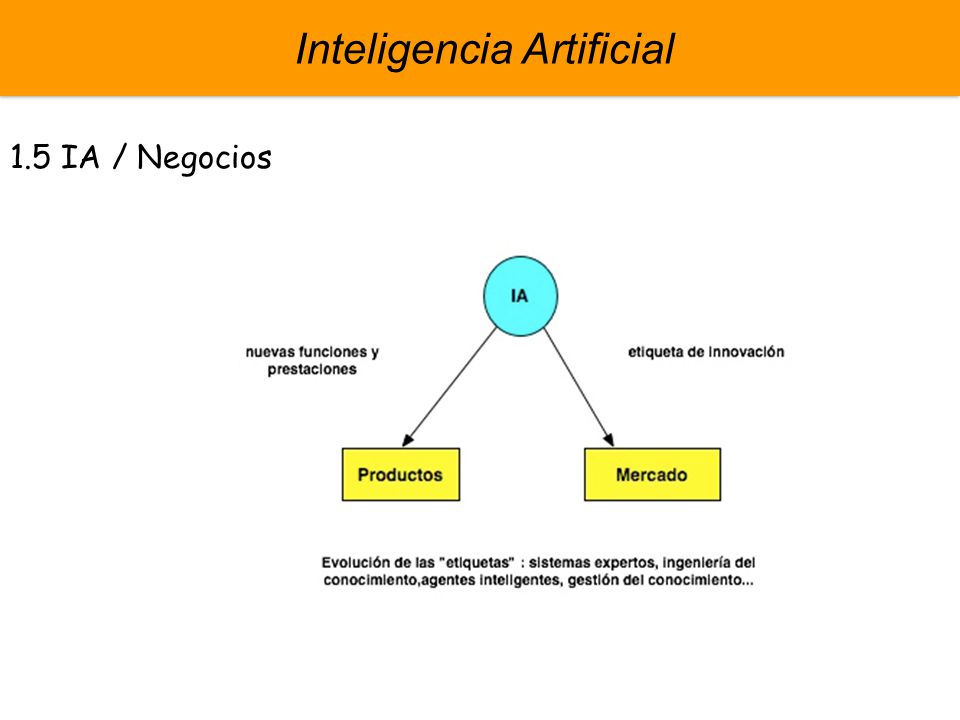 Inteligencia Artificial

1.5 IA / Negocios

IA

nuevas funciones y prestaciones

etiqueta de innovación

Productos

Mercado

Evolución de las "etiquetas" : sistemas expertos, ingeniería del conocimiento,agentes inteligentes, gestión del conocimiento...